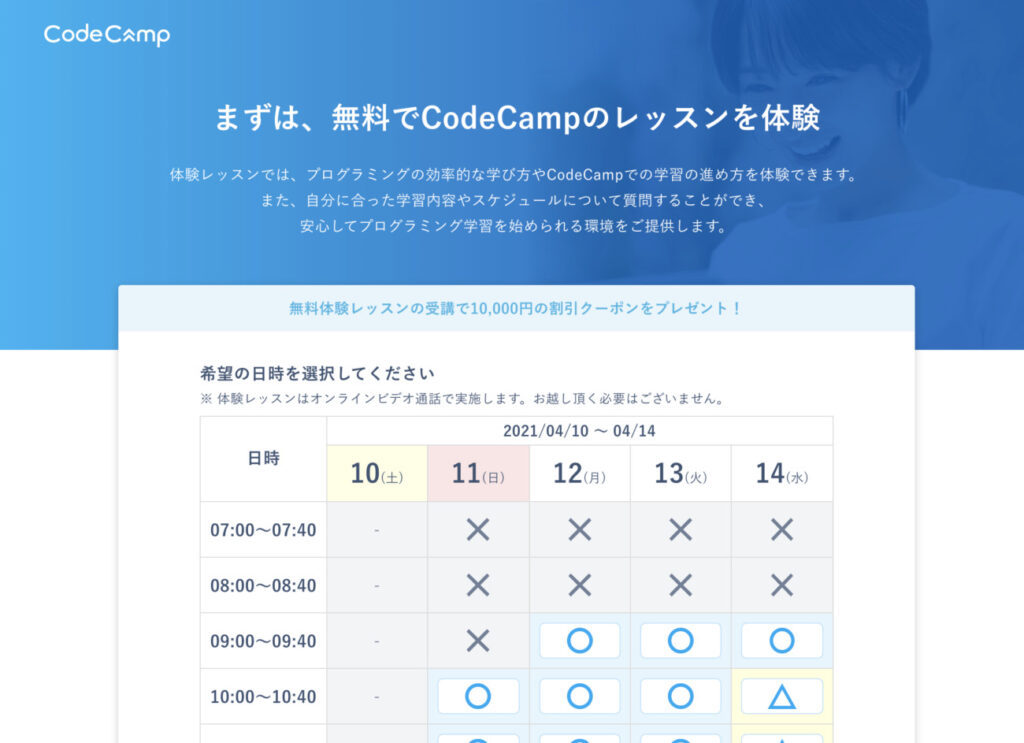 CodeCamp

まずは、無料でCodeCampのレッスンを体験

体験レッスンでは、プログラミングの効率的な学び方やCodeCampでの学習の進め方を体験できます。
また、自分に合った学習内容やスケジュールについて質問することができ、
安心してプログラミング学習を始められる環境をご提供します。

無料体験レッスンの受講で10,000円の割引クーポンをプレゼント！

希望の日時を選択してください
※ 体験レッスンはオンラインビデオ通話で実施します。お越し頂く必要はございません。

| 日時 | 2021/04/10 〜 04/14 | | | | |
|---|---|---|---|---|---|
| | 10(土) | 11(日) | 12(月) | 13(火) | 14(水) |
| 07:00〜07:40 | - | × | × | × | × |
| 08:00〜08:40 | - | × | × | × | × |
| 09:00〜09:40 | - | × | ○ | ○ | ○ |
| 10:00〜10:40 | - | ○ | ○ | ○ | △ |